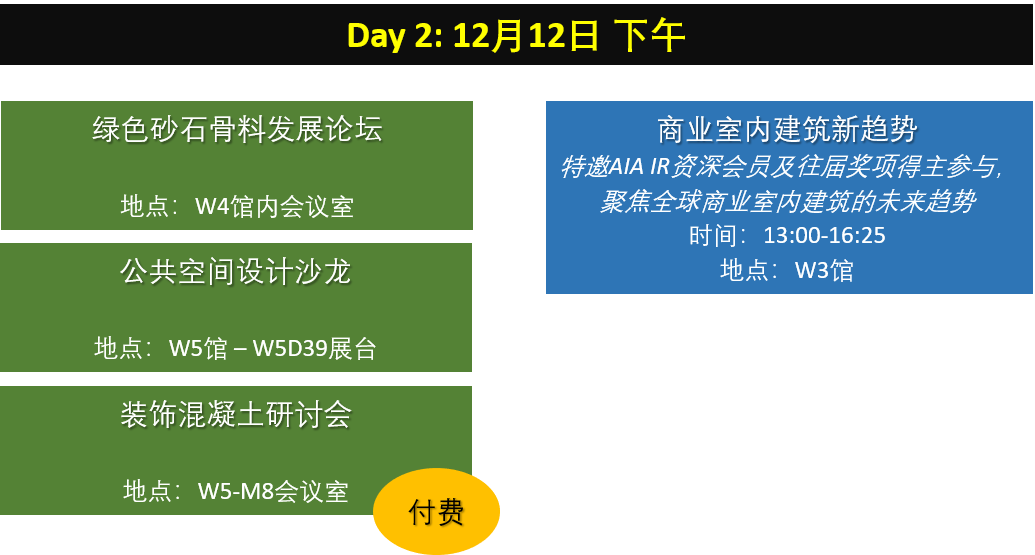 Day 2: 12月12日 下午

绿色砂石骨料发展论坛

地点：W4馆内会议室

公共空间设计沙龙

地点：W5馆 – W5D39展台

装饰混凝土研讨会

地点：W5-M8会议室

付费

商业室内建筑新趋势
特邀AIA IR资深会员及往届奖项得主参与，聚焦全球商业室内建筑的未来趋势
时间：13:00-16:25
地点：W3馆